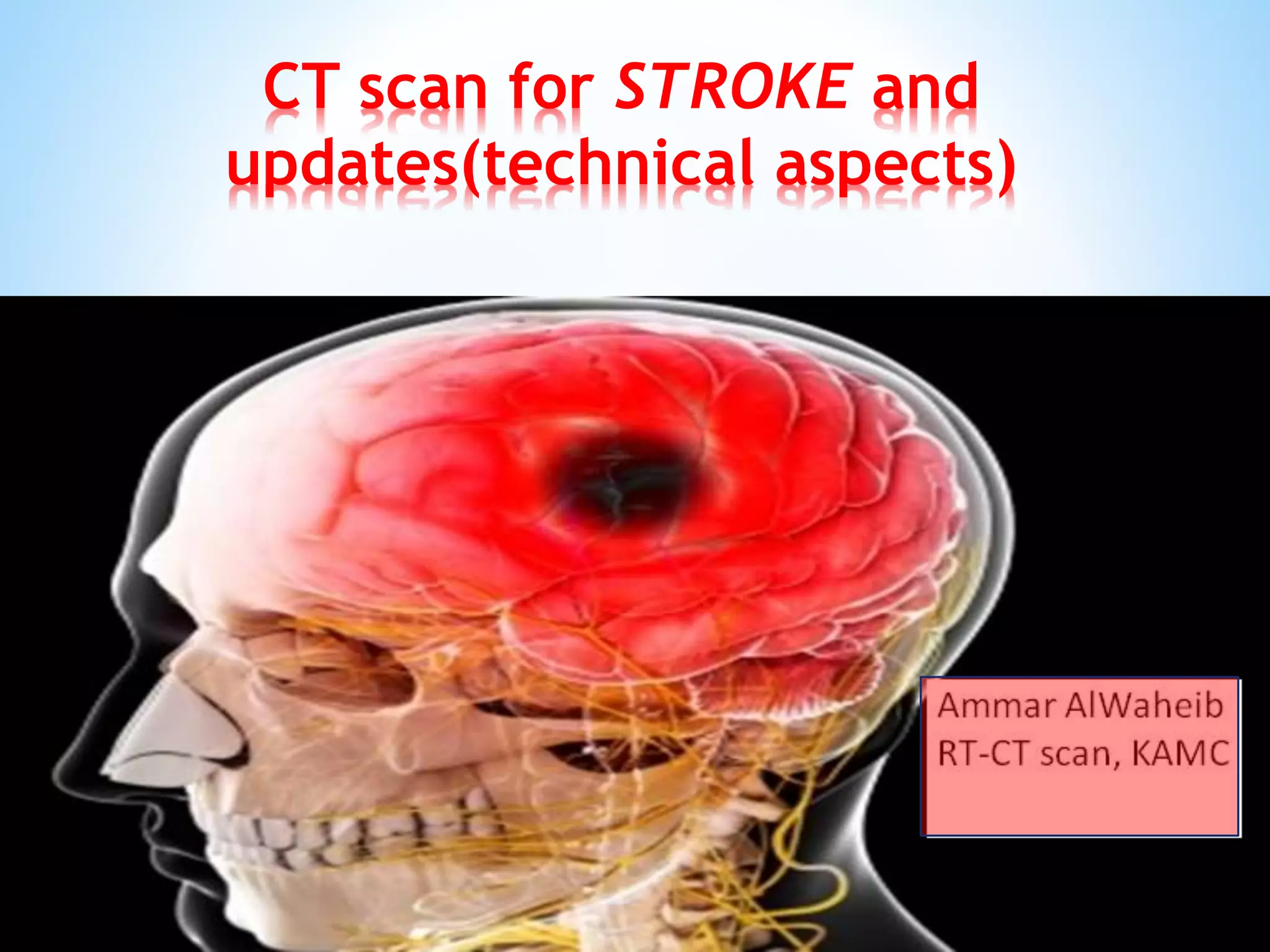 CT scan for STROKE and updates(technical aspects)

Ammar AlWaheib
RT-CT scan, KAMC